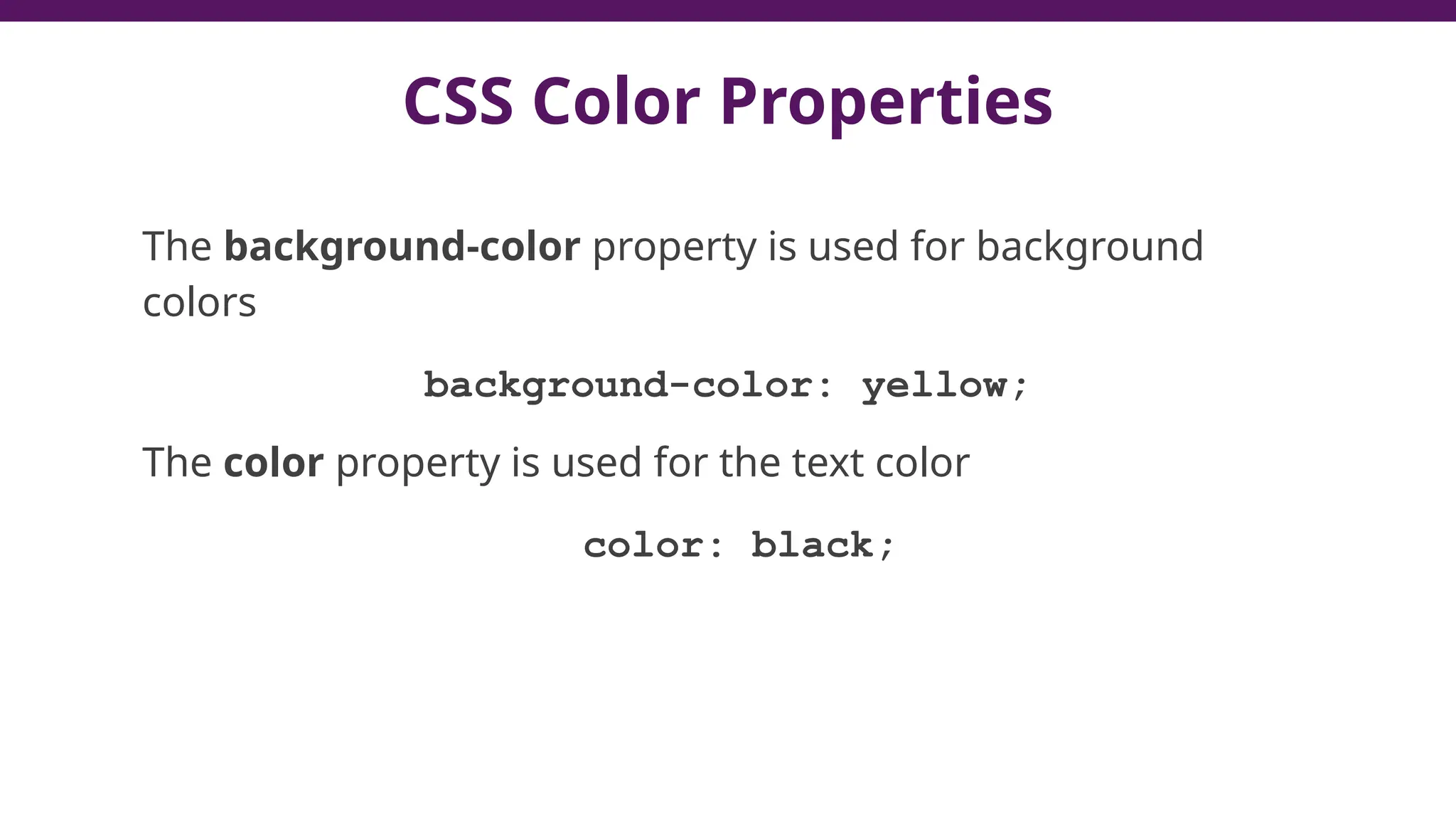 CSS Color Properties

The background-color property is used for background colors

background-color: yellow;

The color property is used for the text color

color: black;